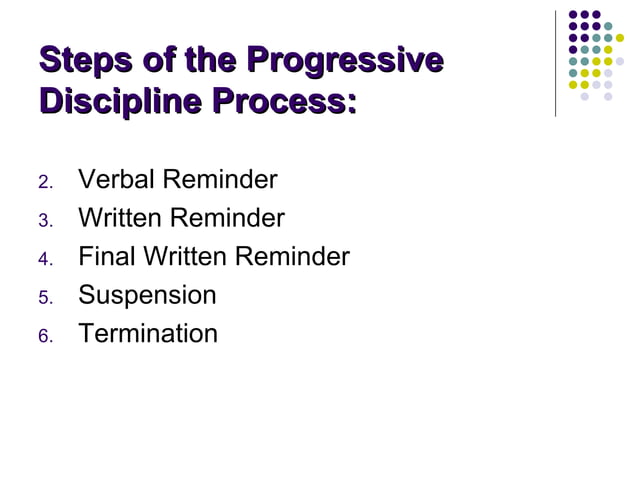 Steps of the Progressive Discipline Process:

2. Verbal Reminder
3. Written Reminder
4. Final Written Reminder
5. Suspension
6. Termination